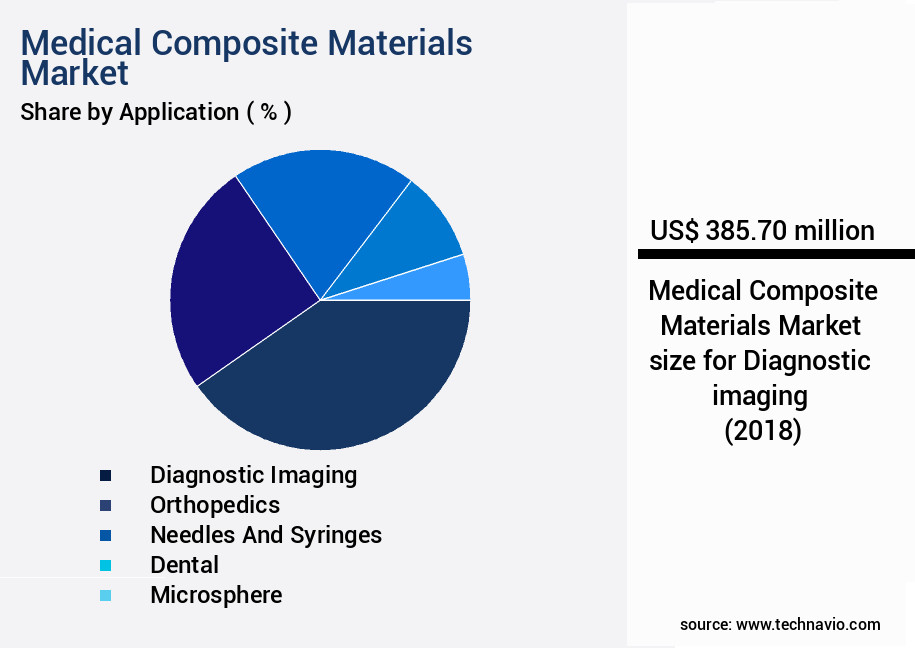 Medical Composite Materials Market

Share by Application ( % )

Diagnostic Imaging
Orthopedics
Needles And Syringes
Dental
Microsphere

US$ 385.70 million

Medical Composite Materials Market size for Diagnostic imaging (2018)

source: www.technavio.com